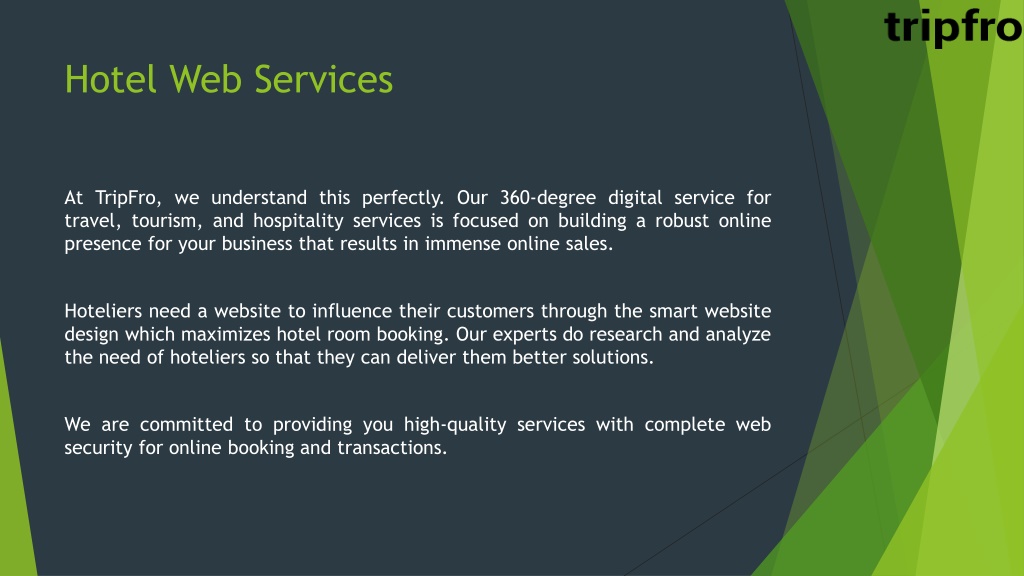 tripfro

Hotel Web Services

At TripFro, we understand this perfectly. Our 360-degree digital service for travel, tourism, and hospitality services is focused on building a robust online presence for your business that results in immense online sales.

Hoteliers need a website to influence their customers through the smart website design which maximizes hotel room booking. Our experts do research and analyze the need of hoteliers so that they can deliver them better solutions.

We are committed to providing you high-quality services with complete web security for online booking and transactions.